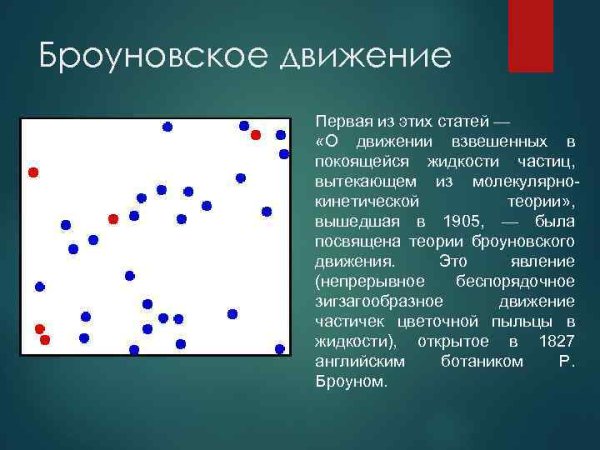 Броуновское движение

Первая из этих статей — «О движении взвешенных в покоящейся жидкости частиц, вытекающем из молекулярно-кинетической теории», вышедшая в 1905, — была посвящена теории броуновского движения. Это явление (непрерывное беспорядочное зигзагообразное движение частичек цветочной пыльцы в жидкости), открытое в 1827 английским ботаником Р. Броуном.